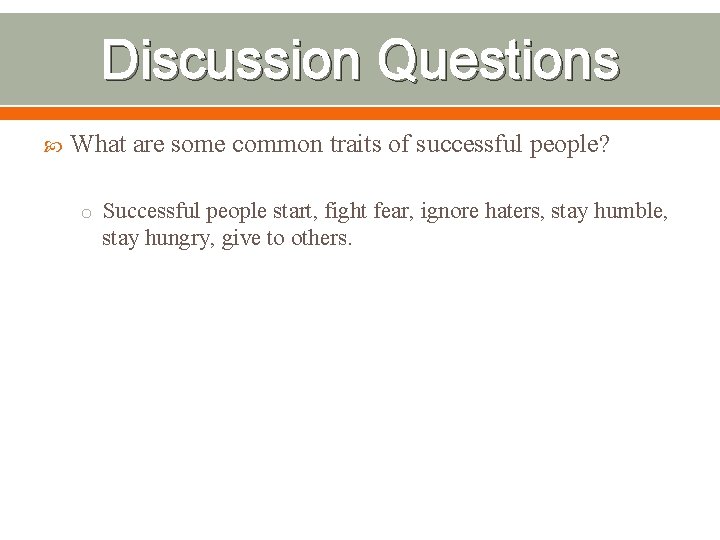 Discussion Questions

What are some common traits of successful people?

Successful people start, fight fear, ignore haters, stay humble, stay hungry, give to others.